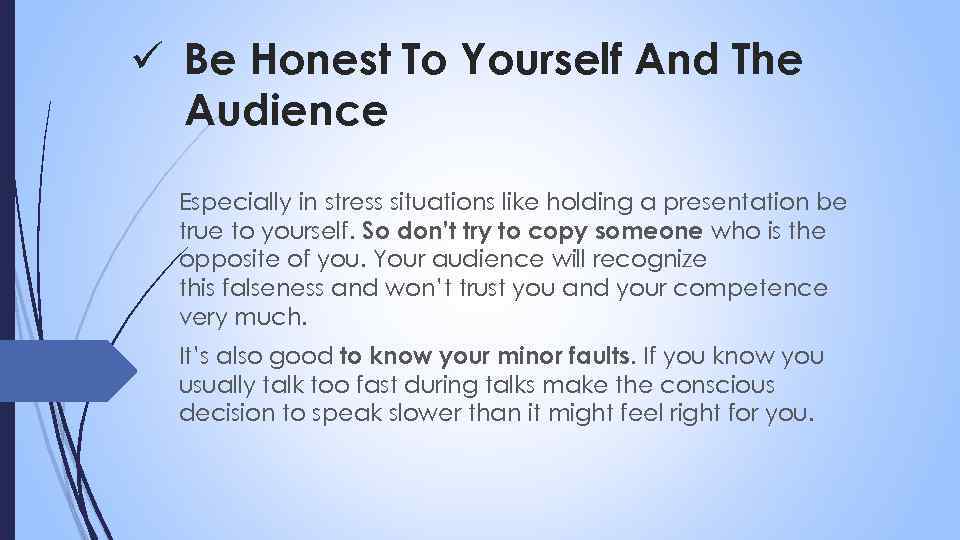 ✓ Be Honest To Yourself And The Audience

Especially in stress situations like holding a presentation be true to yourself. So don't try to copy someone who is the opposite of you. Your audience will recognize this falseness and won't trust you and your competence very much.

It's also good to know your minor faults. If you know you usually talk too fast during talks make the conscious decision to speak slower than it might feel right for you.